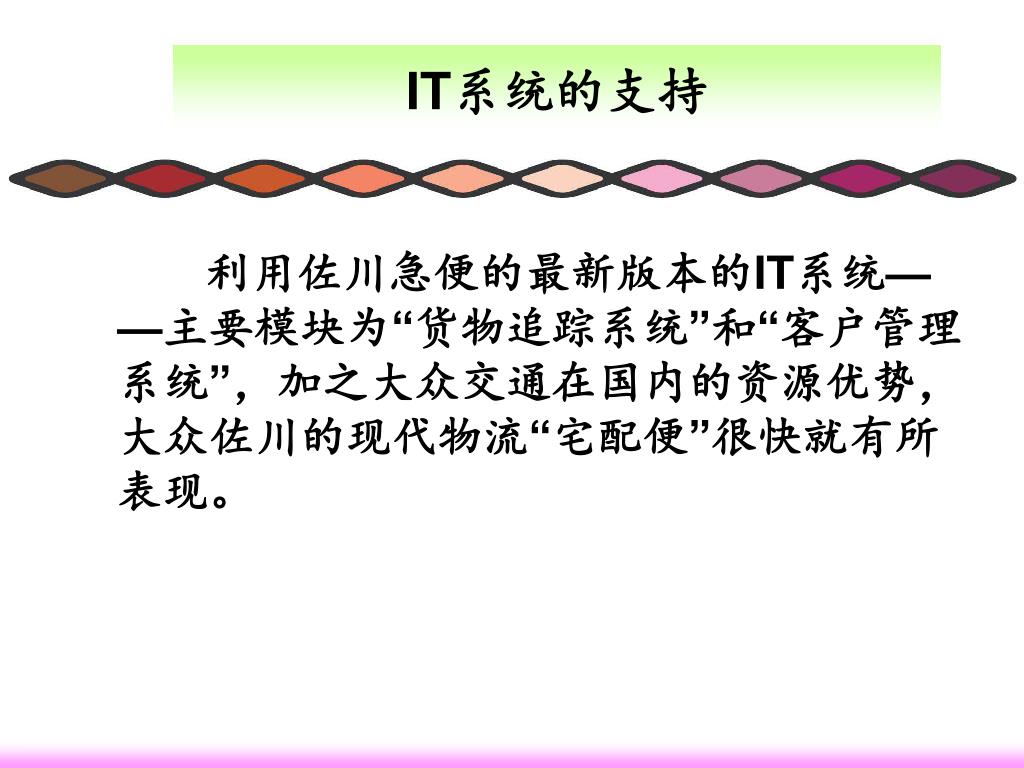 IT系统的支持

利用佐川急便的最新版本的IT系统——主要模块为“货物追踪系统”和“客户管理系统”，加之大众交通在国内的资源优势，大众佐川的现代物流“宅配便”很快就有所表现。